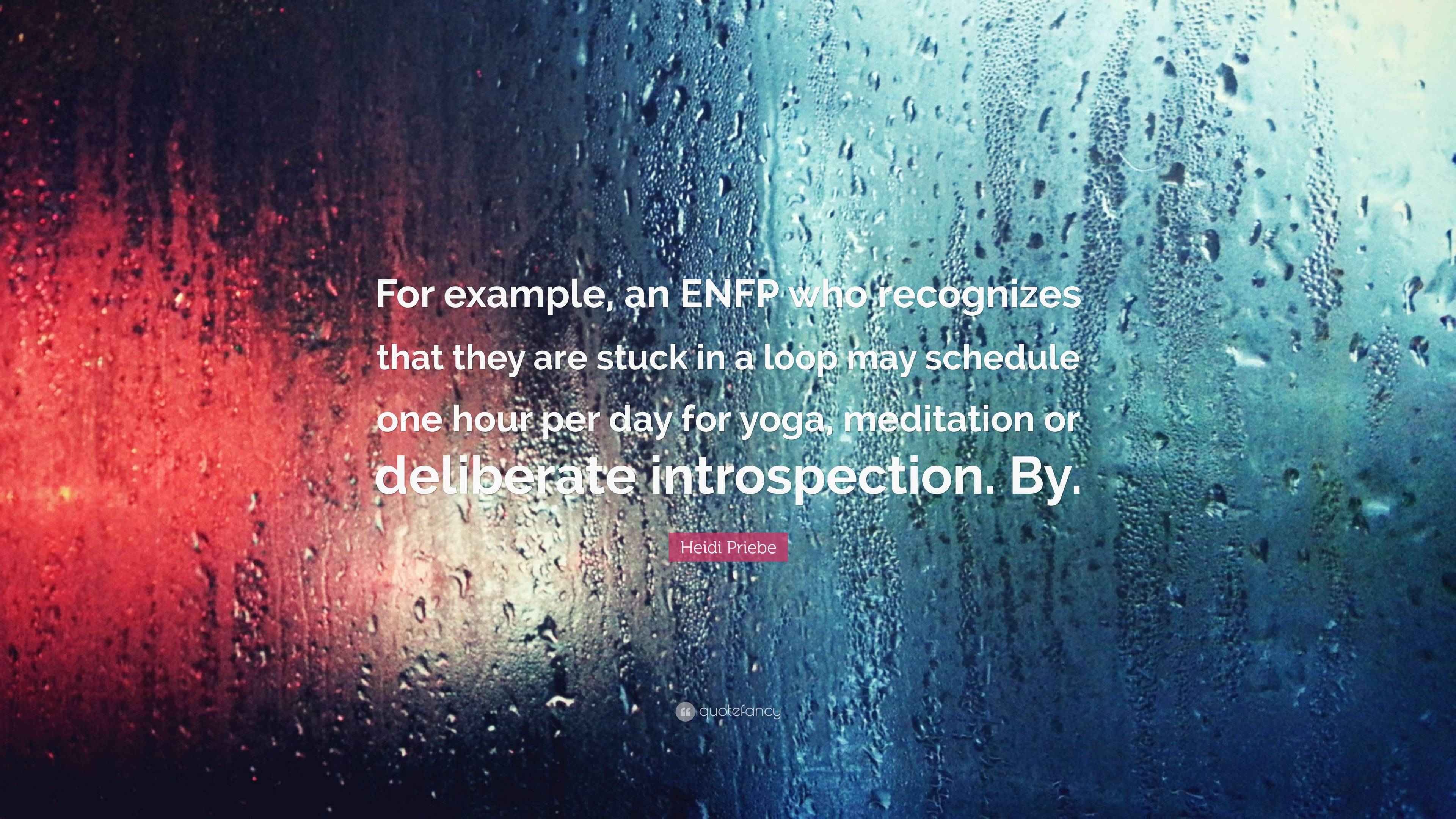 For example, an ENFP who recognizes that they are stuck in a loop may schedule one hour per day for yoga, meditation or deliberate introspection. By.

Heidi Priebe

quotefancy